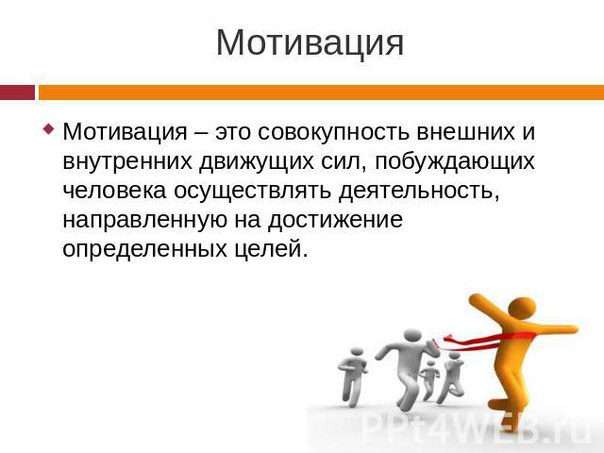 Мотивация

Мотивация – это совокупность внешних и внутренних движущих сил, побуждающих человека осуществлять деятельность, направленную на достижение определенных целей.

PPt4WEB.ru